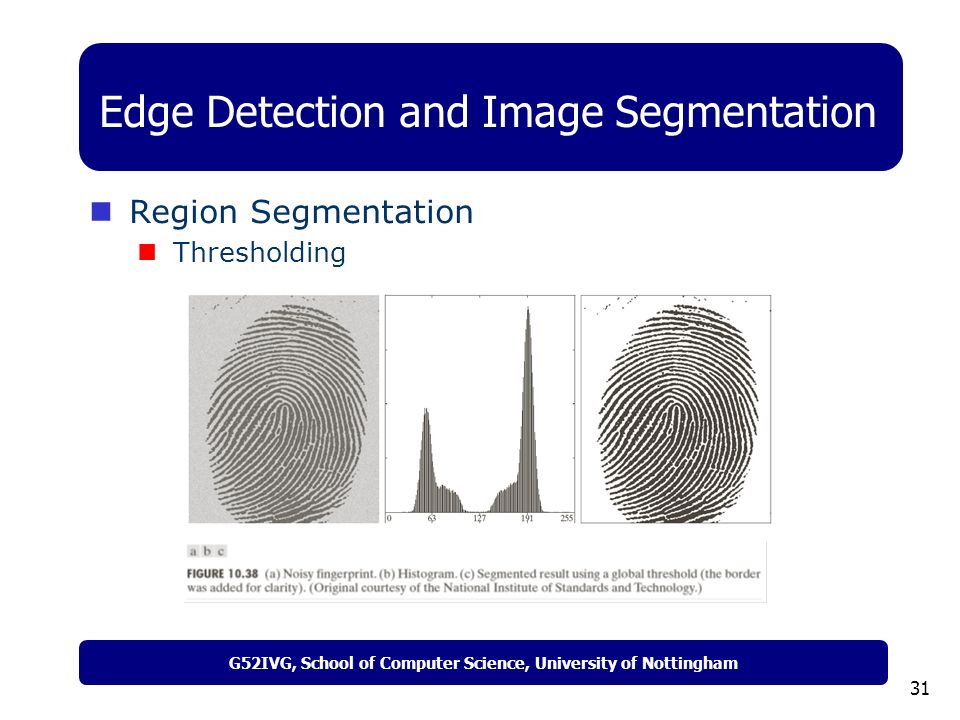 Edge Detection and Image Segmentation

Region Segmentation

Thresholding

0 63 127 191 255

a b c

FIGURE 10.38 (a) Noisy fingerprint. (b) Histogram. (c) Segmented result using a global threshold (the border was added for clarity). (Original courtesy of the National Institute of Standards and Technology.)

G52IVG, School of Computer Science, University of Nottingham

31